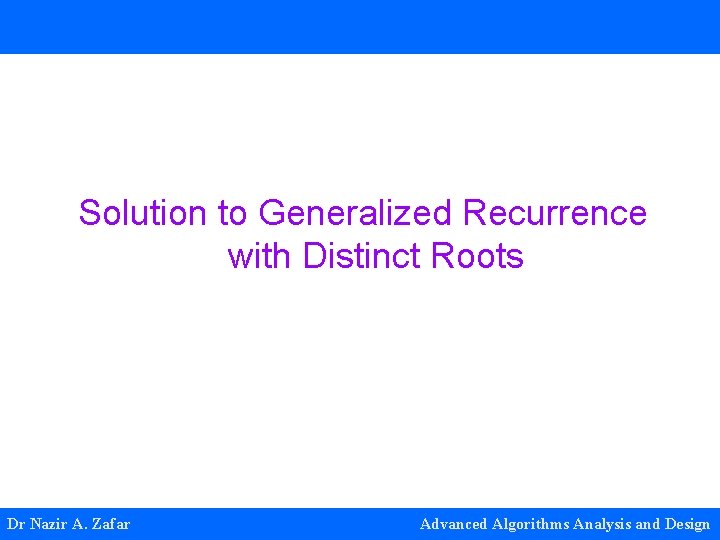 Solution to Generalized Recurrence with Distinct Roots

Dr Nazir A. Zafar

Advanced Algorithms Analysis and Design